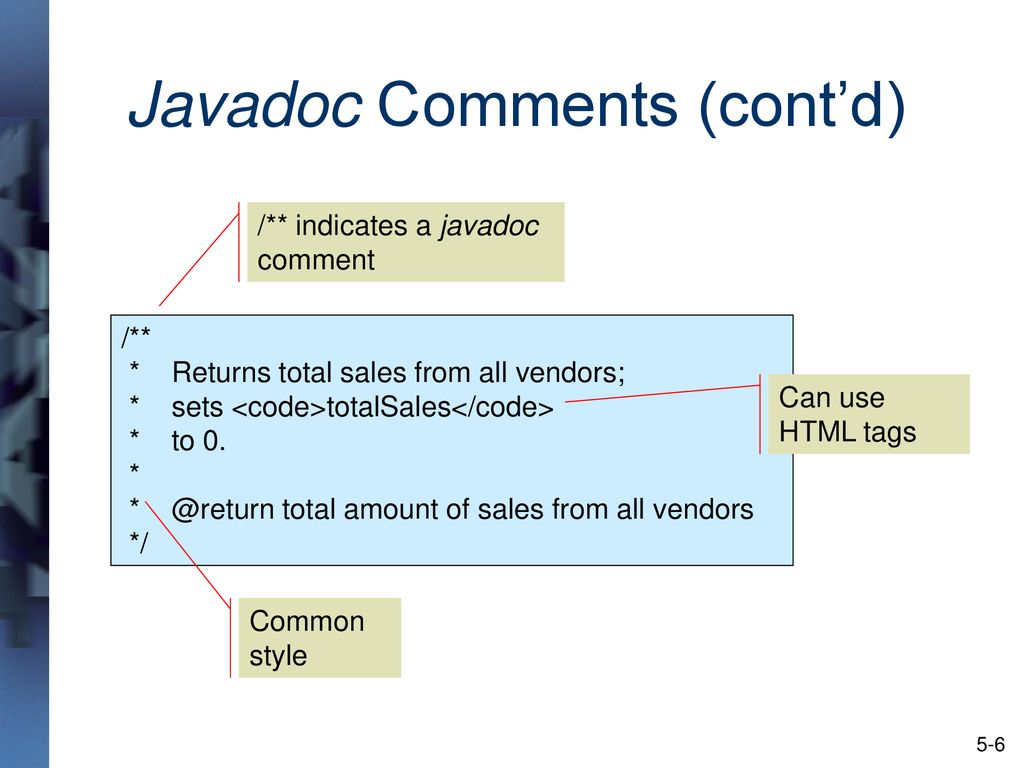 Javadoc Comments (cont'd)

/** indicates a javadoc comment

/**
 *    Returns total sales from all vendors;
 *    sets <code>totalSales</code>
 *    to 0.
 *
 *    @return total amount of sales from all vendors
 */

Can use HTML tags

Common style

5-6